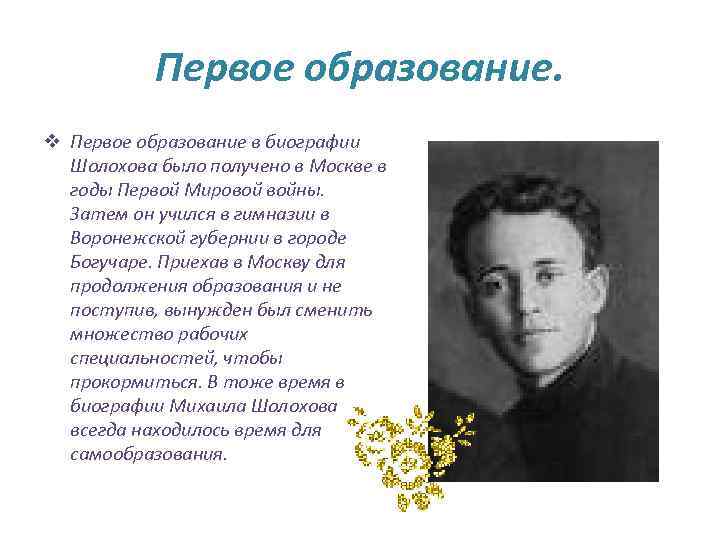 Первое образование.

❖ Первое образование в биографии Шолохова было получено в Москве в годы Первой Мировой войны. Затем он учился в гимназии в Воронежской губернии в городе Богучаре. Приехав в Москву для продолжения образования и не поступив, вынужден был сменить множество рабочих специальностей, чтобы прокормиться. В тоже время в биографии Михаила Шолохова всегда находилось время для самообразования.